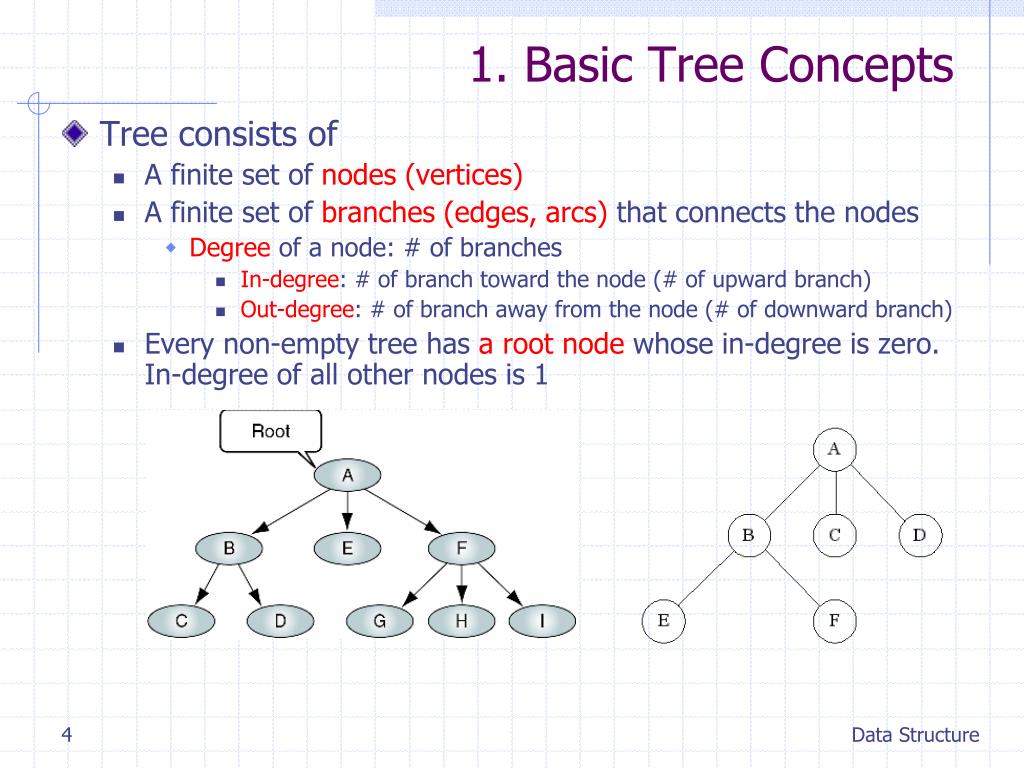 1. Basic Tree Concepts

Tree consists of

A finite set of nodes (vertices)

A finite set of branches (edges, arcs) that connects the nodes

Degree of a node: # of branches

In-degree: # of branch toward the node (# of upward branch)

Out-degree: # of branch away from the node (# of downward branch)

Every non-empty tree has a root node whose in-degree is zero. In-degree of all other nodes is 1

Root

A

B

E

F

C

D

G

H

I

A

B

C

D

E

F

4

Data Structure